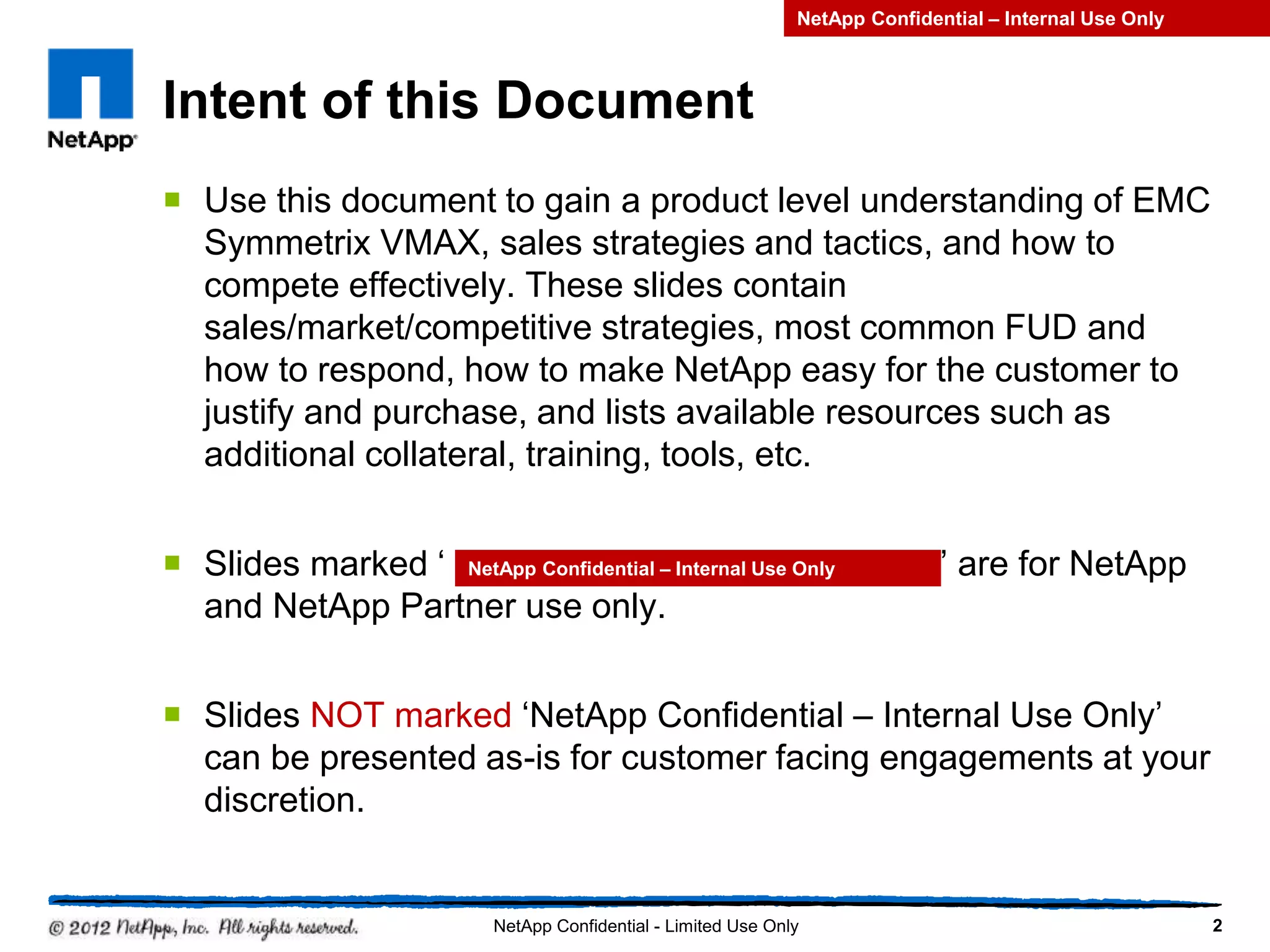 NetApp Confidential – Internal Use Only

NetApp

Intent of this Document

Use this document to gain a product level understanding of EMC Symmetrix VMAX, sales strategies and tactics, and how to compete effectively. These slides contain sales/market/competitive strategies, most common FUD and how to respond, how to make NetApp easy for the customer to justify and purchase, and lists available resources such as additional collateral, training, tools, etc.

Slides marked ‘ NetApp Confidential – Internal Use Only ’ are for NetApp and NetApp Partner use only.

Slides NOT marked ‘NetApp Confidential – Internal Use Only’ can be presented as-is for customer facing engagements at your discretion.

© 2012 NetApp, Inc. All rights reserved.

NetApp Confidential - Limited Use Only

2